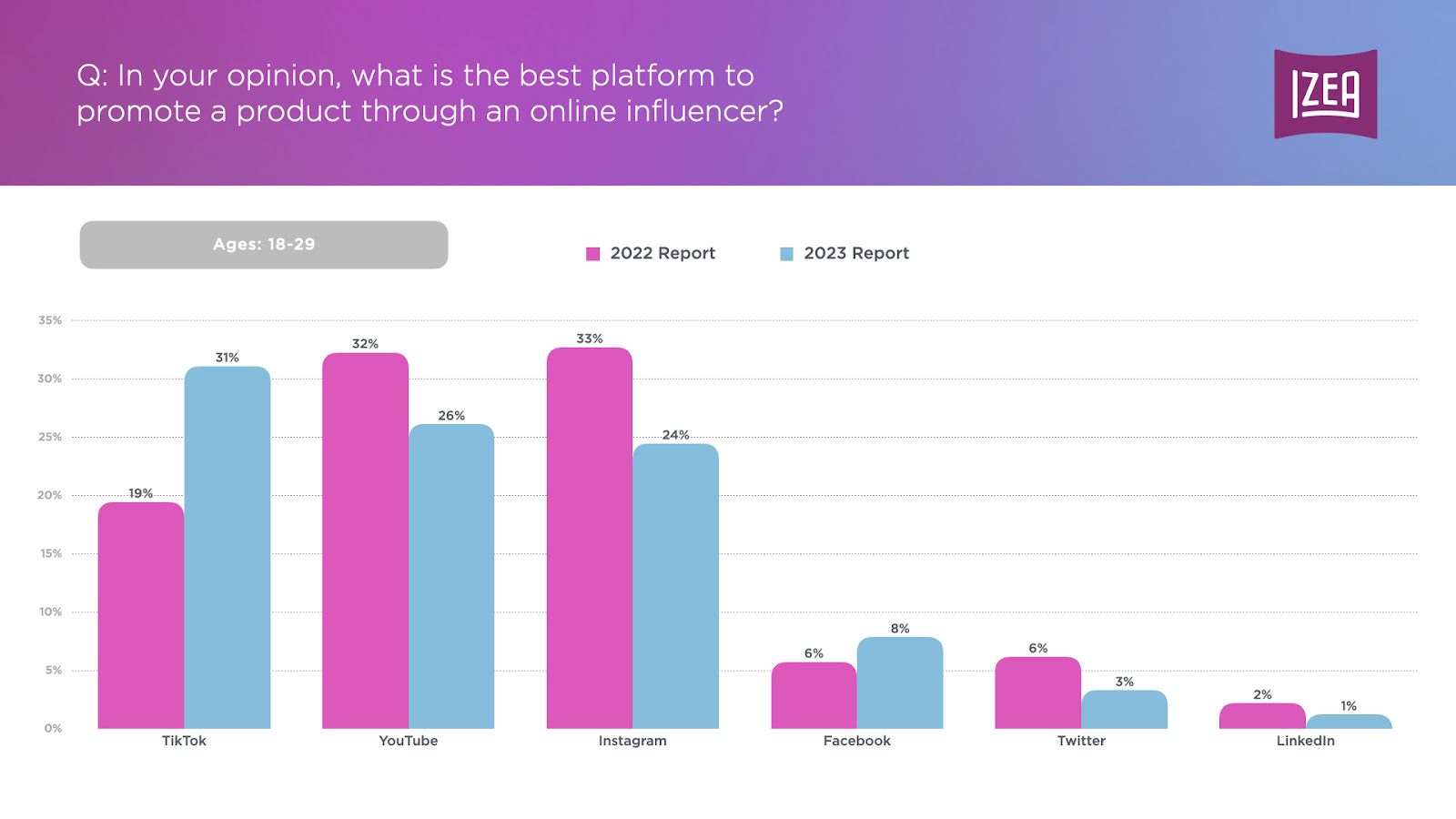 Q: In your opinion, what is the best platform to promote a product through an online influencer?

IZEA

Ages: 18-29

2022 Report 2023 Report

35%
30%
25%
20%
15%
10%
5%
0%

19% 31%
32% 26%
33% 24%
6% 8%
6% 3%
2% 1%

TikTok YouTube Instagram Facebook Twitter LinkedIn